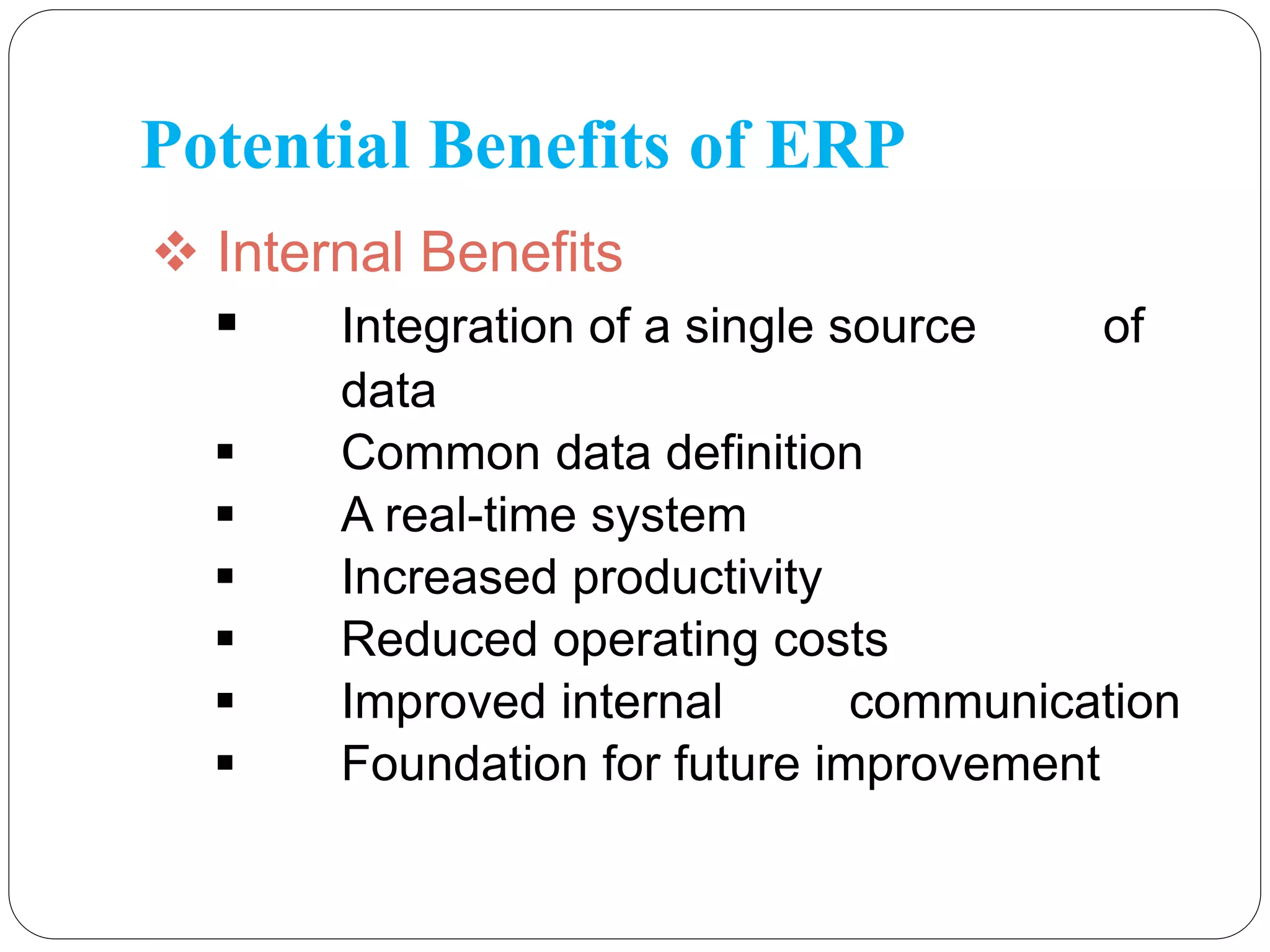 Potential Benefits of ERP

❖ Internal Benefits

▪ Integration of a single source of data
▪ Common data definition
▪ A real-time system
▪ Increased productivity
▪ Reduced operating costs
▪ Improved internal communication
▪ Foundation for future improvement